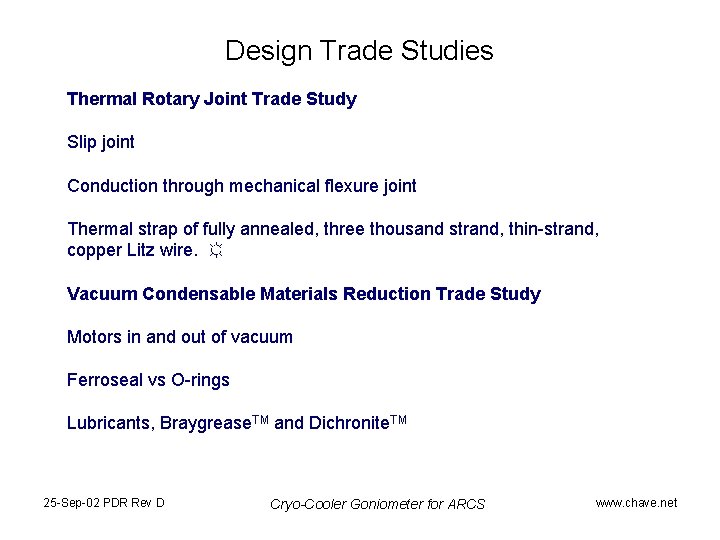 Design Trade Studies

Thermal Rotary Joint Trade Study

Slip joint

Conduction through mechanical flexure joint

Thermal strap of fully annealed, three thousand strand, thin-strand, copper Litz wire. ☼

Vacuum Condensable Materials Reduction Trade Study

Motors in and out of vacuum

Ferroseal vs O-rings

Lubricants, Braygrease$^{TM}$ and Dichronite$^{TM}$

25-Sep-02 PDR Rev D

Cryo-Cooler Goniometer for ARCS

www.chave.net